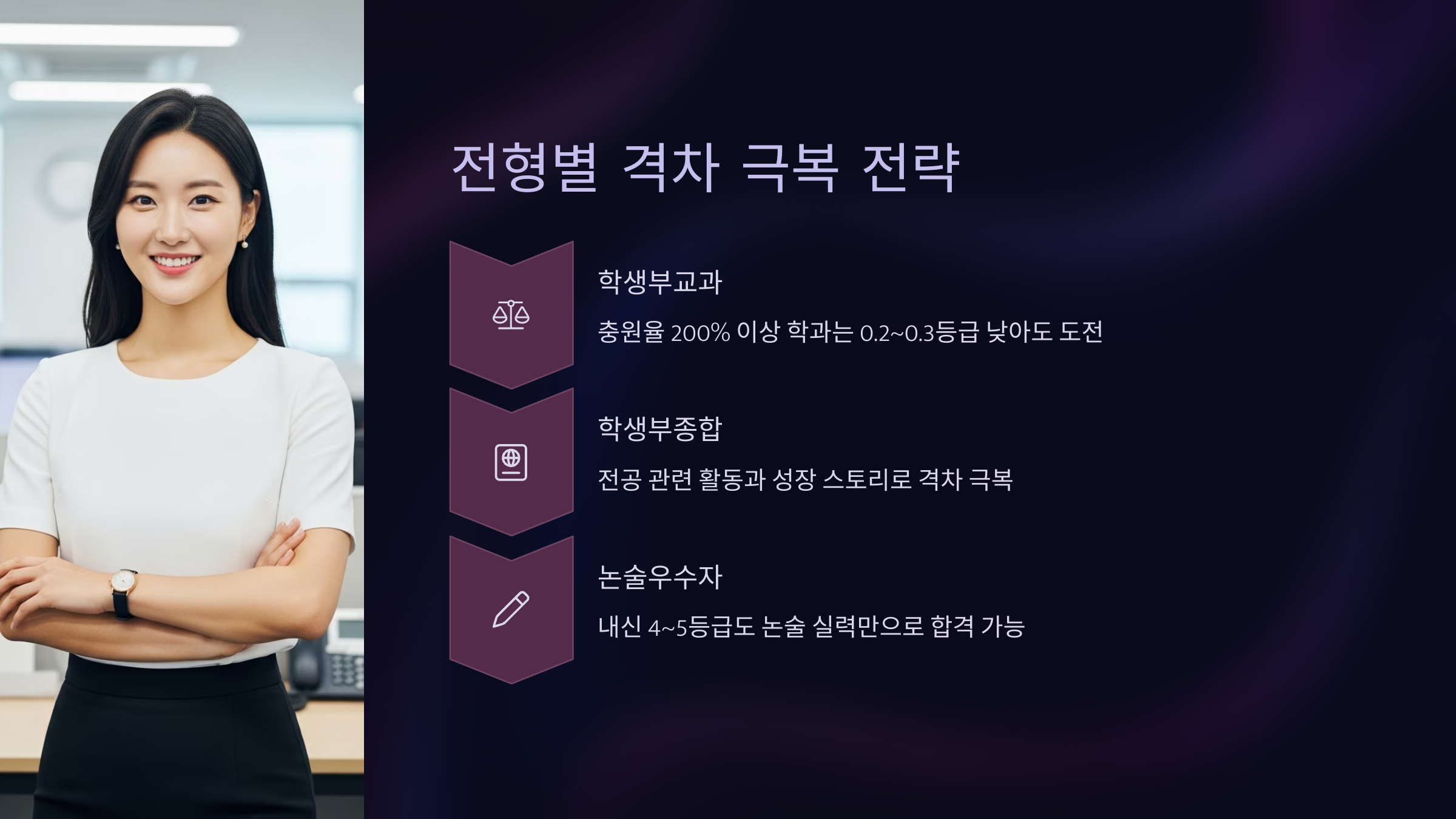 전형별 격차 극복 전략

학생부교과

충원율 200% 이상 학과는 0.2~0.3등급 낮아도 도전

학생부종합

전공 관련 활동과 성장 스토리로 격차 극복

논술우수자

내신 4~5등급도 논술 실력만으로 합격 가능